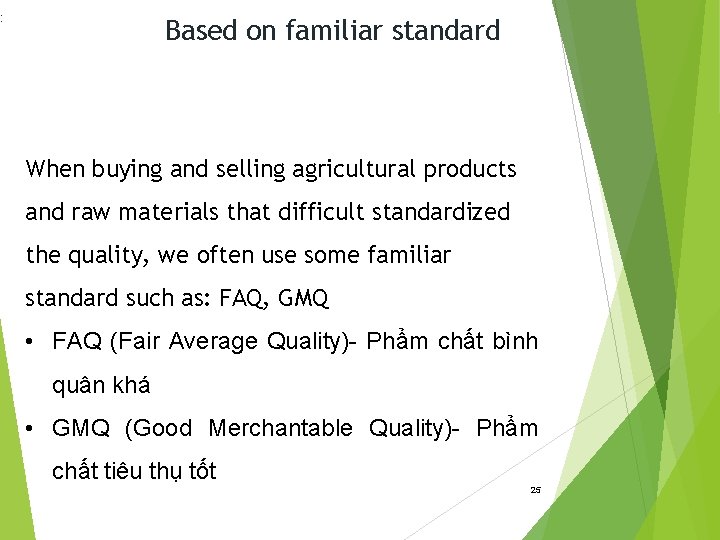 Based on familiar standard

When buying and selling agricultural products and raw materials that difficult standardized the quality, we often use some familiar standard such as: FAQ, GMQ

• FAQ (Fair Average Quality)- Phẩm chất bình quân khá

• GMQ (Good Merchantable Quality)- Phẩm chất tiêu thụ tốt

25